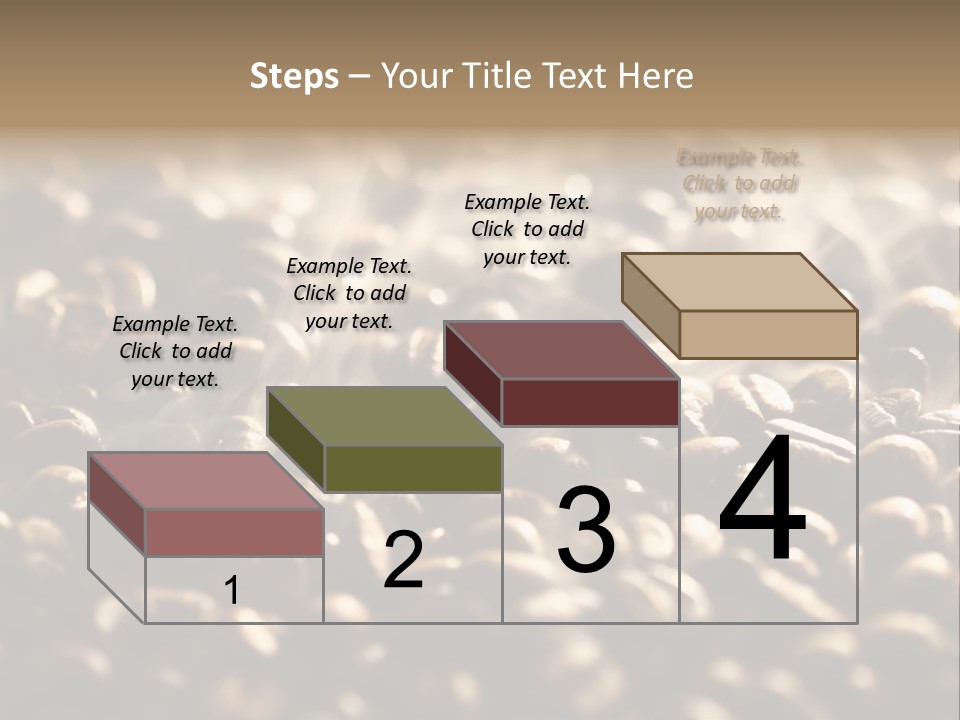 Steps – Your Title Text Here

Example Text. Click to add your text.

Example Text. Click to add your text.

Example Text. Click to add your text.

Example Text. Click to add your text.

1

2

3

4